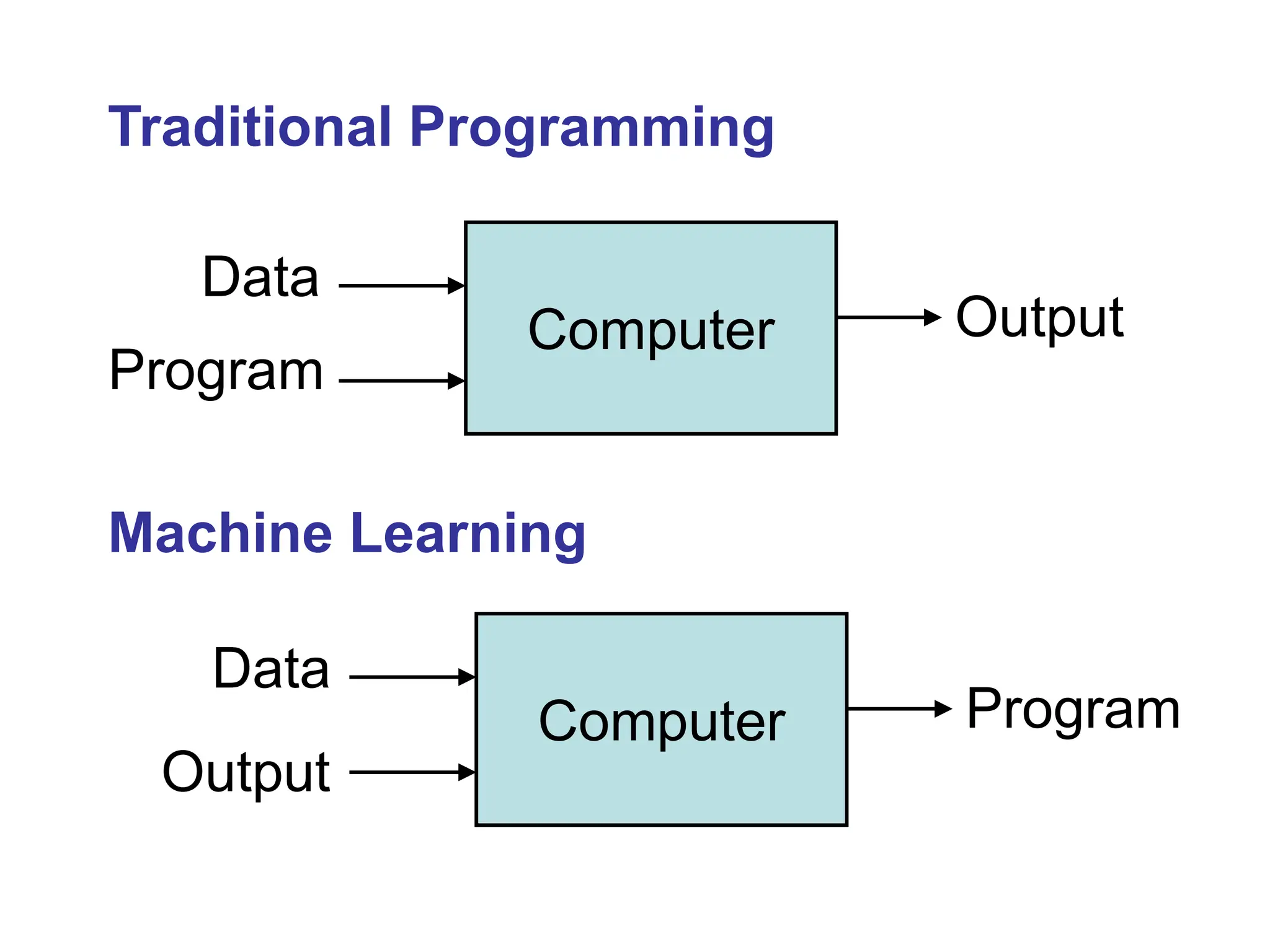 Traditional Programming

Data

Program

Computer

Output

Machine Learning

Data

Output

Computer

Program